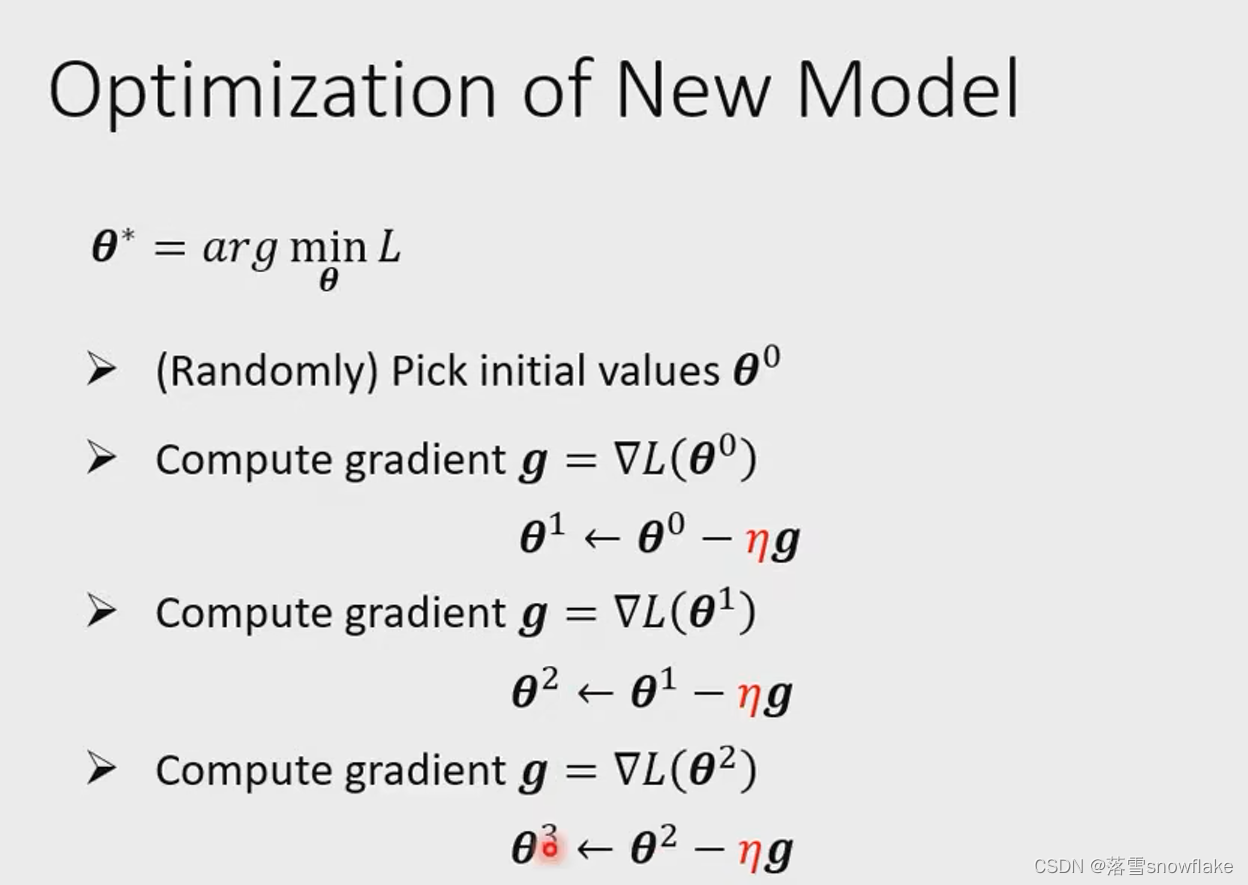 Optimization of New Model

$\boldsymbol{\theta}^* = arg \min_{\boldsymbol{\theta}} L$

➤ (Randomly) Pick initial values $\boldsymbol{\theta}^0$

➤ Compute gradient $\boldsymbol{g} = \nabla L(\boldsymbol{\theta}^0)$

$\boldsymbol{\theta}^1 \leftarrow \boldsymbol{\theta}^0 - \eta \boldsymbol{g}$

➤ Compute gradient $\boldsymbol{g} = \nabla L(\boldsymbol{\theta}^1)$

$\boldsymbol{\theta}^2 \leftarrow \boldsymbol{\theta}^1 - \eta \boldsymbol{g}$

➤ Compute gradient $\boldsymbol{g} = \nabla L(\boldsymbol{\theta}^2)$

$\boldsymbol{\theta}^3 \leftarrow \boldsymbol{\theta}^2 - \eta \boldsymbol{g}$

CSDN @落雪snowflake